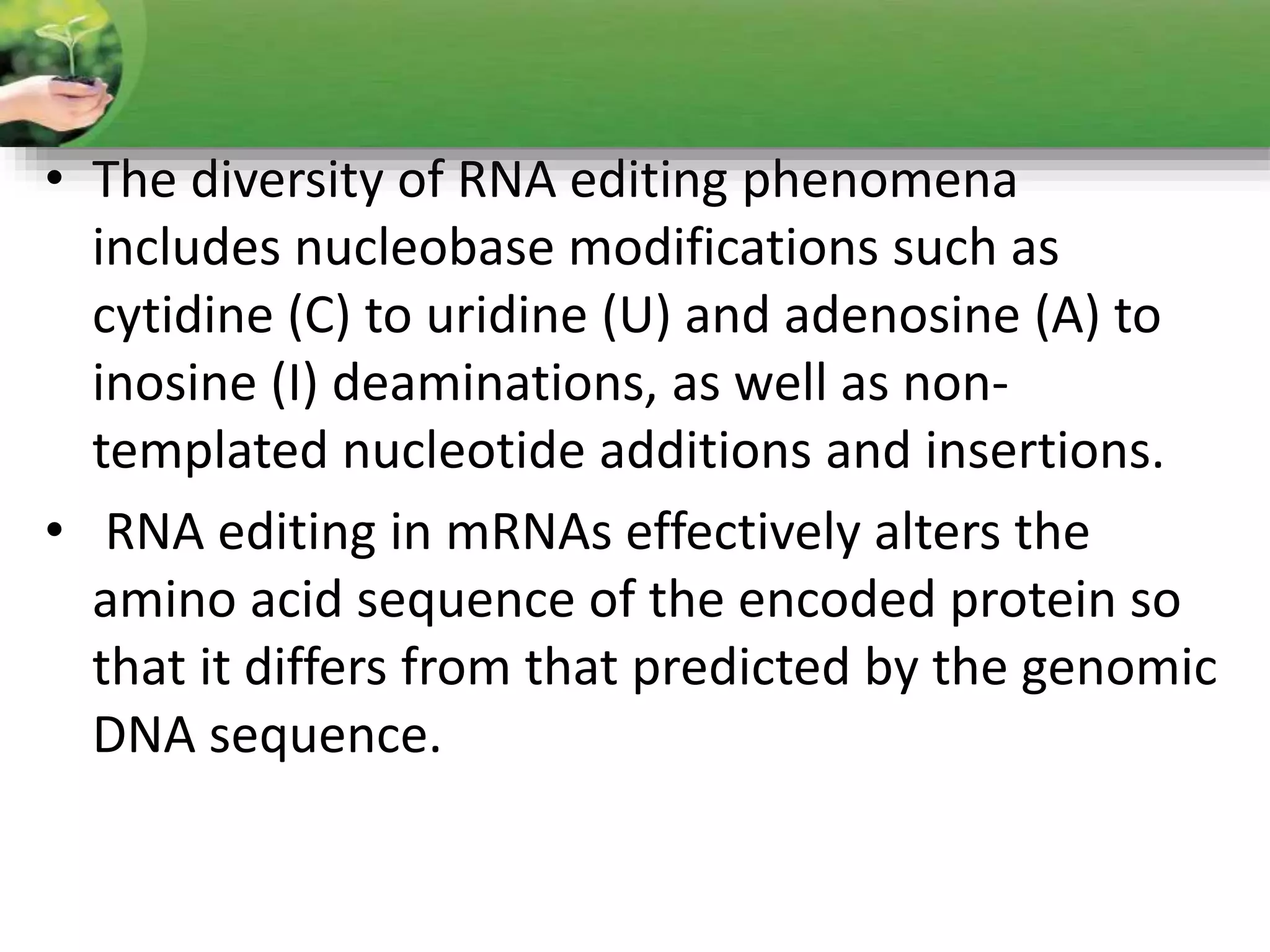 • The diversity of RNA editing phenomena includes nucleobase modifications such as cytidine (C) to uridine (U) and adenosine (A) to inosine (I) deaminations, as well as non-templated nucleotide additions and insertions.

• RNA editing in mRNAs effectively alters the amino acid sequence of the encoded protein so that it differs from that predicted by the genomic DNA sequence.